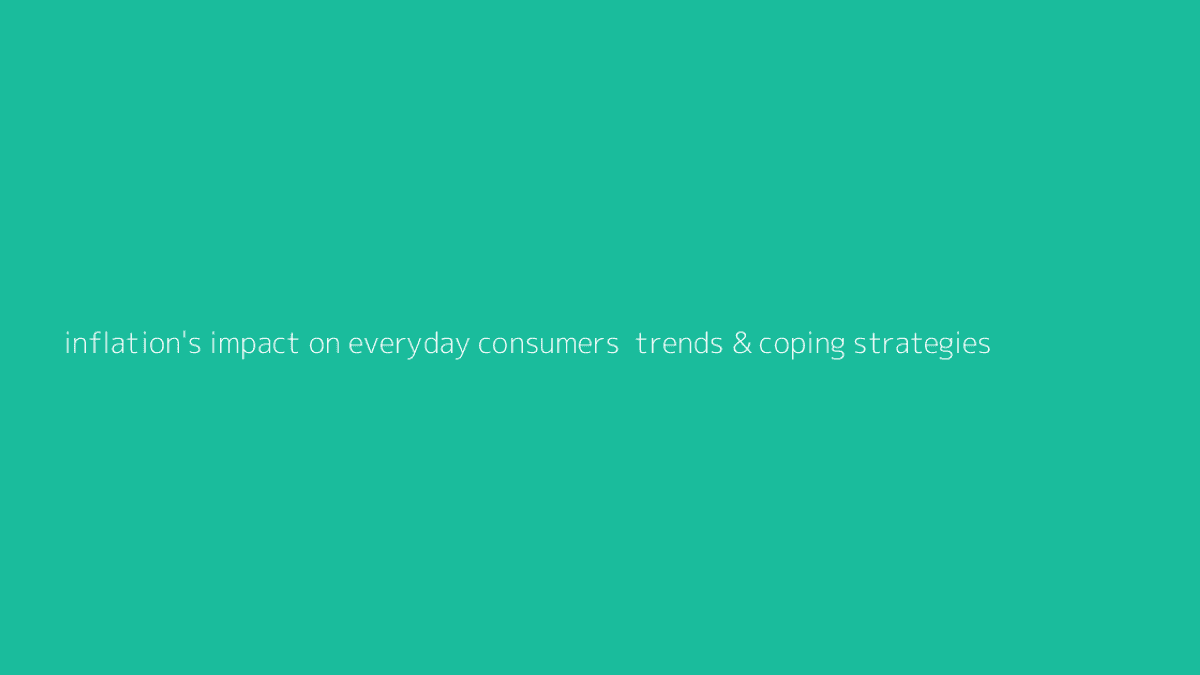 inflation's impact on everyday consumers  trends & coping strategies